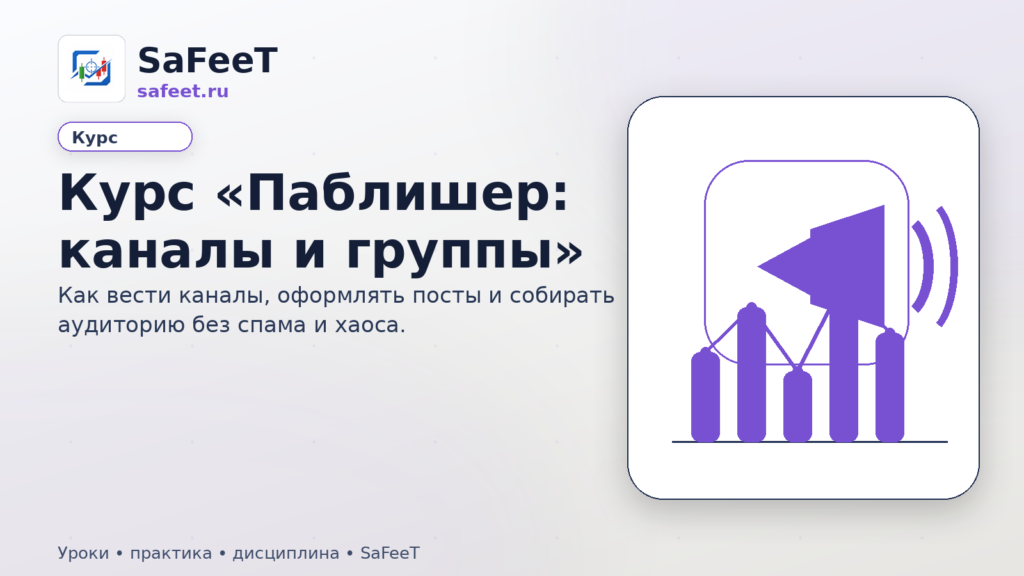 SaFeeT
safeet.ru

Курс

Курс «Паблишер: каналы и группы»

Как вести каналы, оформлять посты и собирать аудиторию без спама и хаоса.

Уроки • практика • дисциплина • SaFeeT